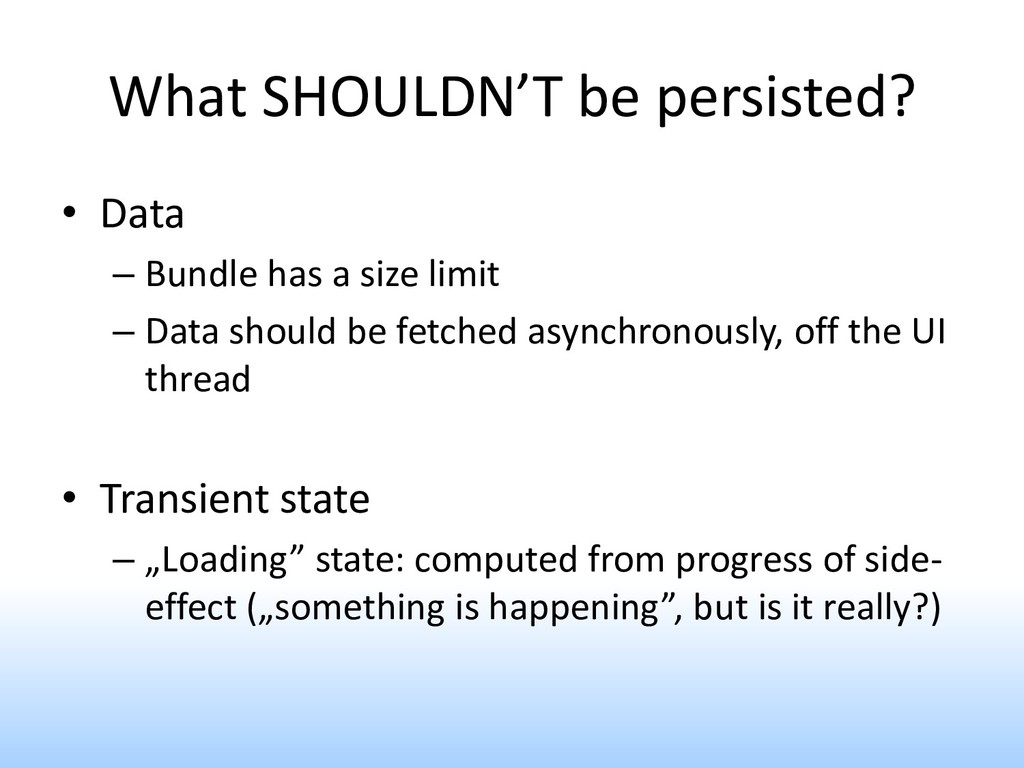 What SHOULDN’T be persisted?

• Data
– Bundle has a size limit
– Data should be fetched asynchronously, off the UI thread

• Transient state
– „Loading” state: computed from progress of side-effect („something is happening”, but is it really?)